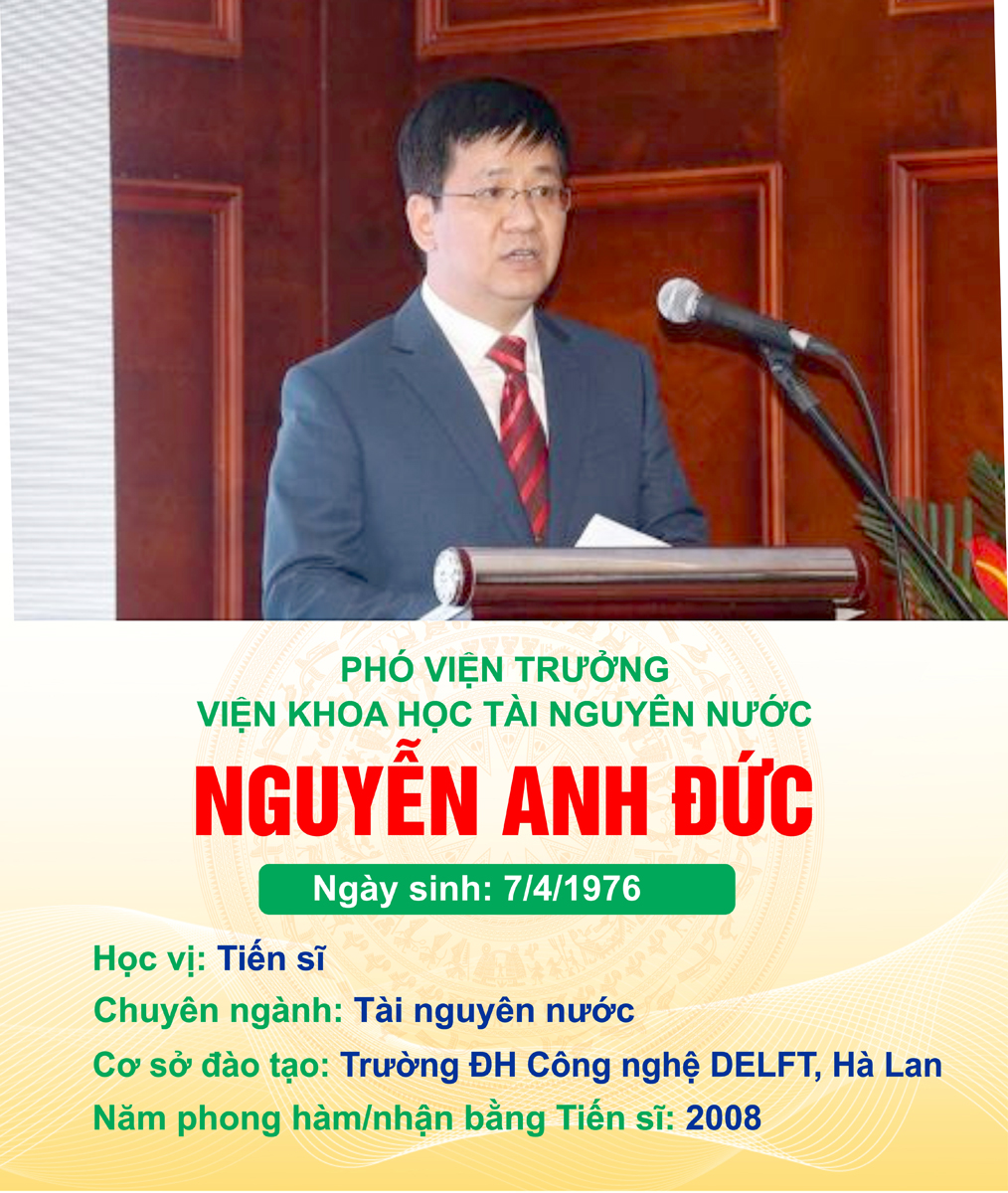 PHÓ VIỆN TRƯỞNG
VIỆN KHOA HỌC TÀI NGUYÊN NƯỚC
NGUYỄN ANH ĐỨC

Ngày sinh: 7/4/1976

Học vị: Tiến sĩ
Chuyên ngành: Tài nguyên nước
Cơ sở đào tạo: Trường ĐH Công nghệ DELFT, Hà Lan
Năm phong hàm/nhận bằng Tiến sĩ: 2008